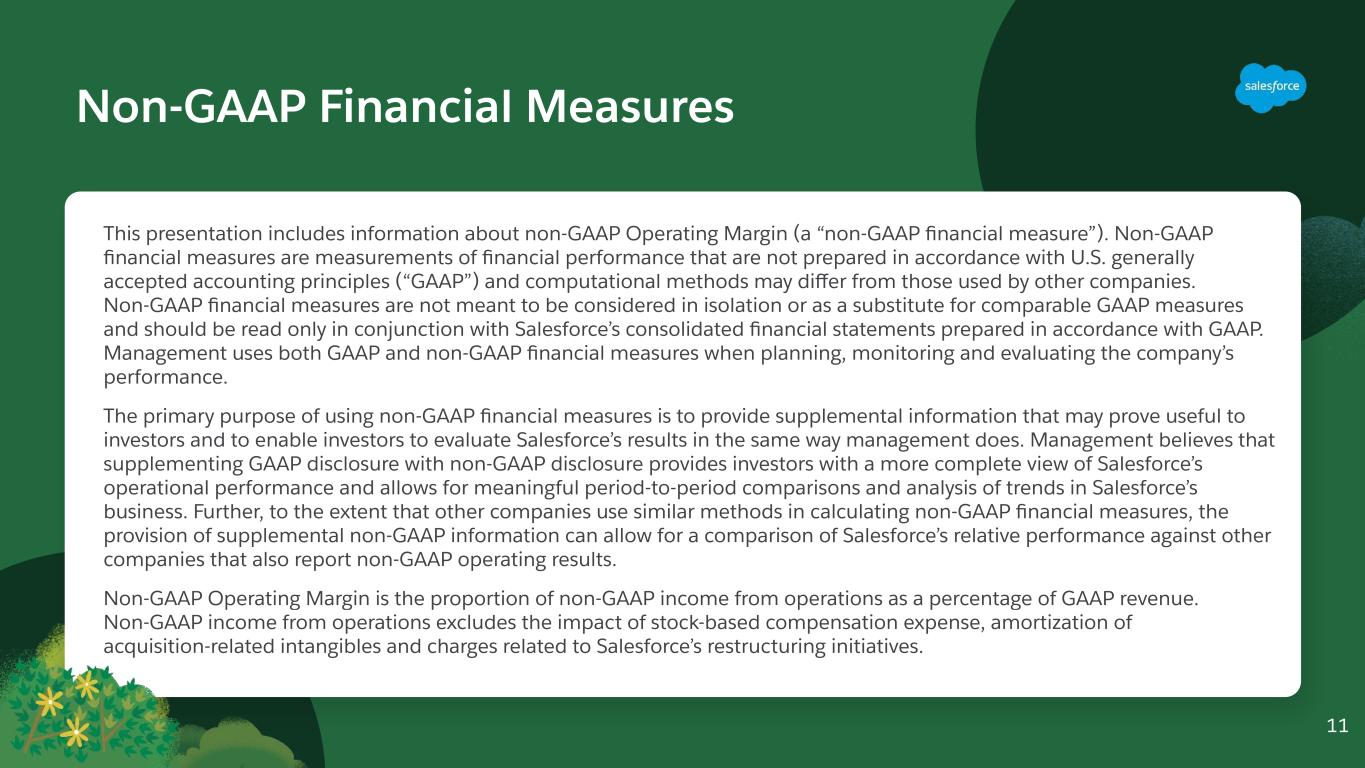 Non-GAAP Financial Measures

salesforce

This presentation includes information about non-GAAP Operating Margin (a “non-GAAP financial measure”). Non-GAAP financial measures are measurements of financial performance that are not prepared in accordance with U.S. generally accepted accounting principles (“GAAP”) and computational methods may differ from those used by other companies. Non-GAAP financial measures are not meant to be considered in isolation or as a substitute for comparable GAAP measures and should be read only in conjunction with Salesforce’s consolidated financial statements prepared in accordance with GAAP. Management uses both GAAP and non-GAAP financial measures when planning, monitoring and evaluating the company’s performance.

The primary purpose of using non-GAAP financial measures is to provide supplemental information that may prove useful to investors and to enable investors to evaluate Salesforce’s results in the same way management does. Management believes that supplementing GAAP disclosure with non-GAAP disclosure provides investors with a more complete view of Salesforce’s operational performance and allows for meaningful period-to-period comparisons and analysis of trends in Salesforce’s business. Further, to the extent that other companies use similar methods in calculating non-GAAP financial measures, the provision of supplemental non-GAAP information can allow for a comparison of Salesforce’s relative performance against other companies that also report non-GAAP operating results.

Non-GAAP Operating Margin is the proportion of non-GAAP income from operations as a percentage of GAAP revenue. Non-GAAP income from operations excludes the impact of stock-based compensation expense, amortization of acquisition-related intangibles and charges related to Salesforce’s restructuring initiatives.

11